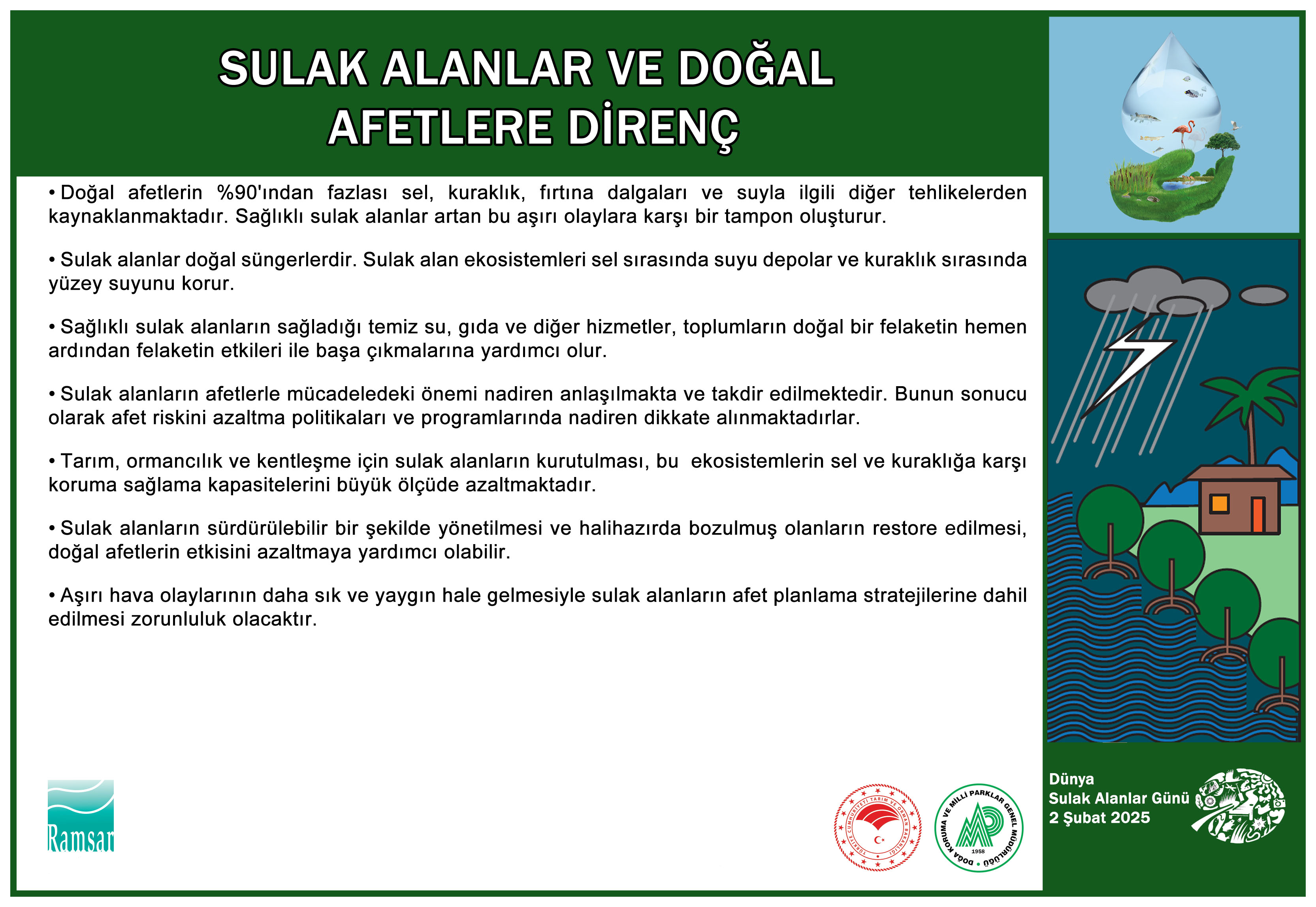 SULAK ALANLAR VE DOĞAL AFETLERE DİRENÇ

• Doğal afetlerin %90'ından fazlası sel, kuraklık, fırtına dalgaları ve suyla ilgili diğer tehlikelerden kaynaklanmaktadır. Sağlıklı sulak alanlar artan bu aşırı olaylara karşı bir tampon oluşturur.

• Sulak alanlar doğal süngerlerdir. Sulak alan ekosistemleri sel sırasında suyu depolar ve kuraklık sırasında yüzey suyunu korur.

• Sağlıklı sulak alanların sağladığı temiz su, gıda ve diğer hizmetler, toplumların doğal bir felaketin hemen ardından felaketin etkileri ile başa çıkmalarına yardımcı olur.

• Sulak alanların afetlerle mücadeledeki önemi nadiren anlaşılmakta ve takdir edilmektedir. Bunun sonucu olarak afet riskini azaltma politikaları ve programlarında nadiren dikkate alınmaktadırlar.

• Tarım, ormancılık ve kentleşme için sulak alanların kurutulması, bu ekosistemlerin sel ve kuraklığa karşı koruma sağlama kapasitelerini büyük ölçüde azaltmaktadır.

• Sulak alanların sürdürülebilir bir şekilde yönetilmesi ve halihazırda bozulmuş olanların restore edilmesi, doğal afetlerin etkisini azaltmaya yardımcı olabilir.

• Aşırı hava olaylarının daha sık ve yaygın hale gelmesiyle sulak alanların afet planlama stratejilerine dahil edilmesi zorunluluk olacaktır.

Ramsar

TÜRKİYE CUMHURİYETİ TARIM VE ORMAN BAKANLIĞI

DOĞA KORUMA VE MİLLİ PARKLAR GENEL MÜDÜRLÜĞÜ 1958

Dünya
Sulak Alanlar Günü
2 Şubat 2025